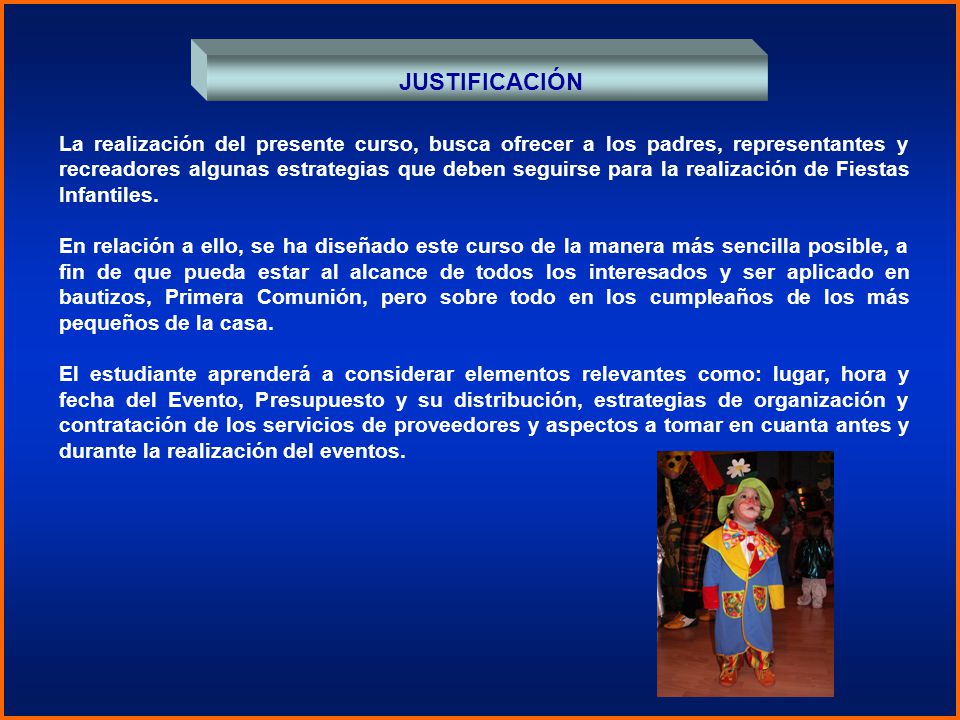 JUSTIFICACIÓN

La realización del presente curso, busca ofrecer a los padres, representantes y recreadores algunas estrategias que deben seguirse para la realización de Fiestas Infantiles.

En relación a ello, se ha diseñado este curso de la manera más sencilla posible, a fin de que pueda estar al alcance de todos los interesados y ser aplicado en bautizos, Primera Comunión, pero sobre todo en los cumpleaños de los más pequeños de la casa.

El estudiante aprenderá a considerar elementos relevantes como: lugar, hora y fecha del Evento, Presupuesto y su distribución, estrategias de organización y contratación de los servicios de proveedores y aspectos a tomar en cuanta antes y durante la realización del eventos.